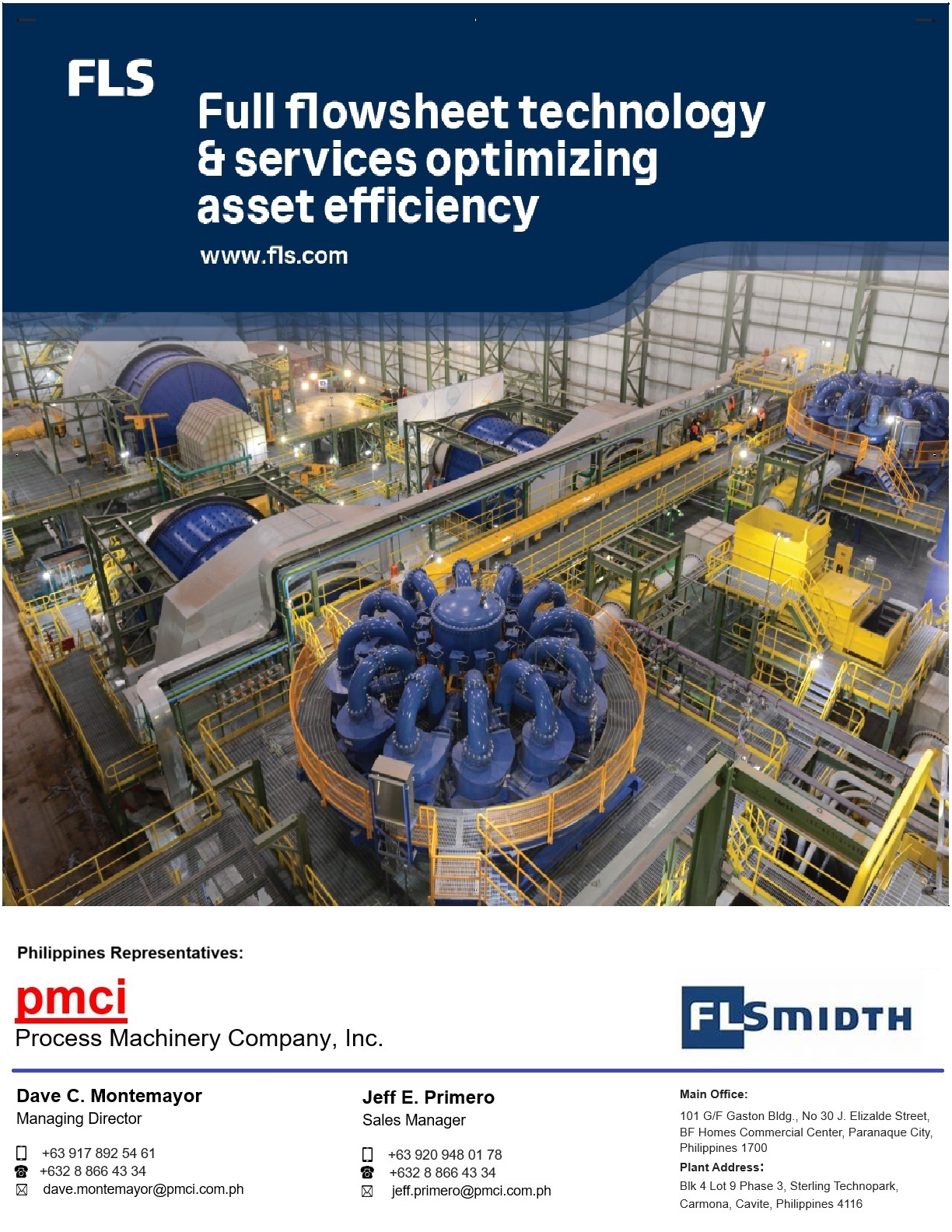 FLS

Full flowsheet technology & services optimizing asset efficiency

www.fls.com

Philippines Representatives:

pmci
Process Machinery Company, Inc.

FLSMIDTH

Dave C. Montemayor
Managing Director

+63 917 892 54 61
+632 8 866 43 34
dave.montemayor@pmci.com.ph

Jeff E. Primero
Sales Manager

+63 920 948 01 78
+632 8 866 43 34
jeff.primero@pmci.com.ph

Main Office:
101 G/F Gaston Bldg., No 30 J. Elizalde Street, BF Homes Commercial Center, Paranaque City, Philippines 1700

Plant Address:
Blk 4 Lot 9 Phase 3, Sterling Technopark, Carmona, Cavite, Philippines 4116